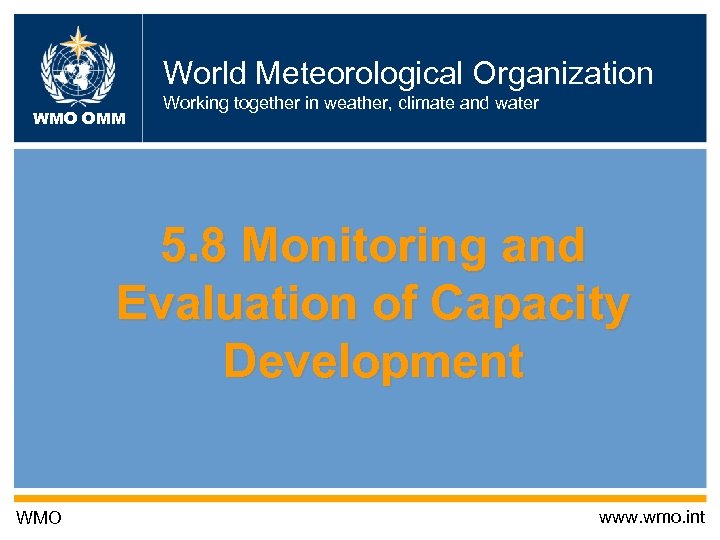 WMO OMM

World Meteorological Organization
Working together in weather, climate and water

5.8 Monitoring and Evaluation of Capacity Development

WMO

www.wmo.int